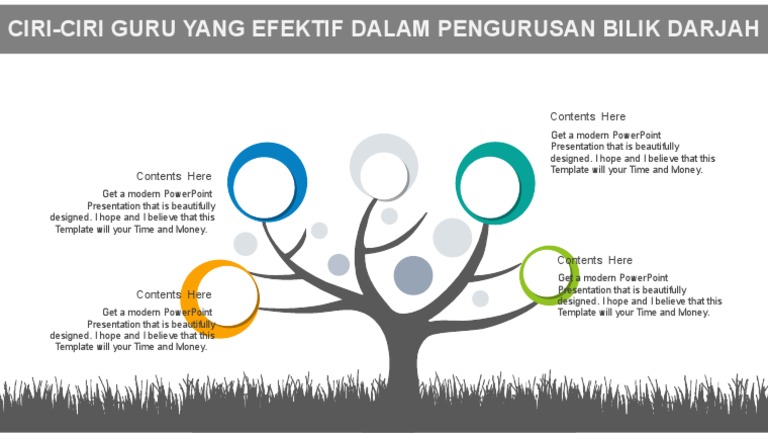 CIRI-CIRI GURU YANG EFEKTIF DALAM PENGURUSAN BILIK DARJAH

Contents Here

Get a modern PowerPoint Presentation that is beautifully designed. I hope and I believe that this Template will your Time and Money.

Contents Here

Get a modern PowerPoint Presentation that is beautifully designed. I hope and I believe that this Template will your Time and Money.

Contents Here

Get a modern PowerPoint Presentation that is beautifully designed. I hope and I believe that this Template will your Time and Money.

Contents Here

Get a modern PowerPoint Presentation that is beautifully designed. I hope and I believe that this Template will your Time and Money.